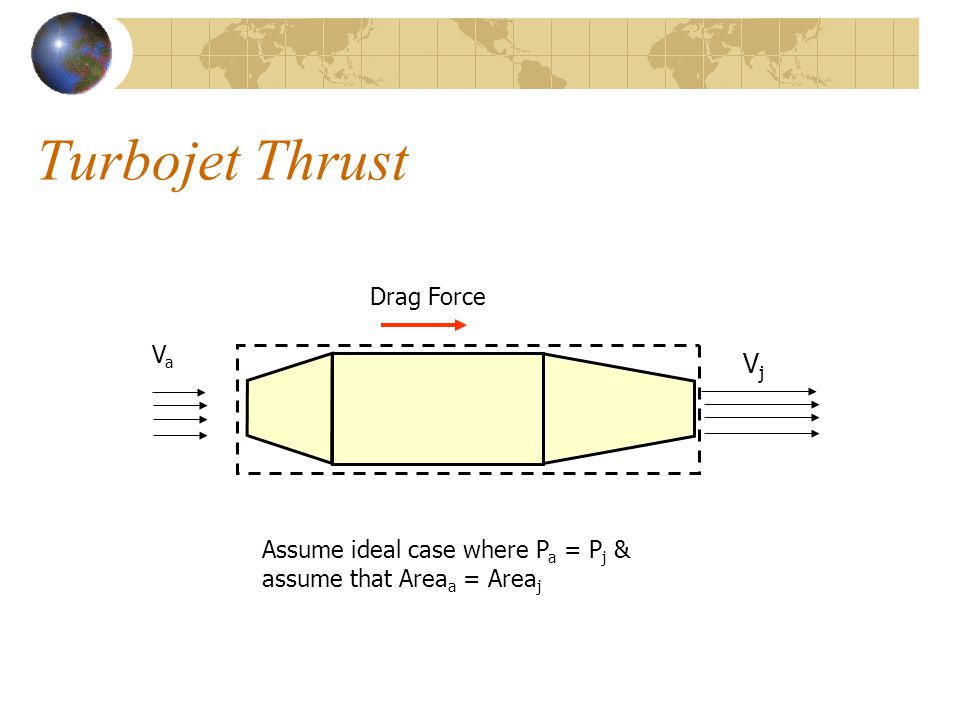 Turbojet Thrust

Drag Force

$V_a$

$V_j$

Assume ideal case where $P_a = P_j$ & assume that $Area_a = Area_j$